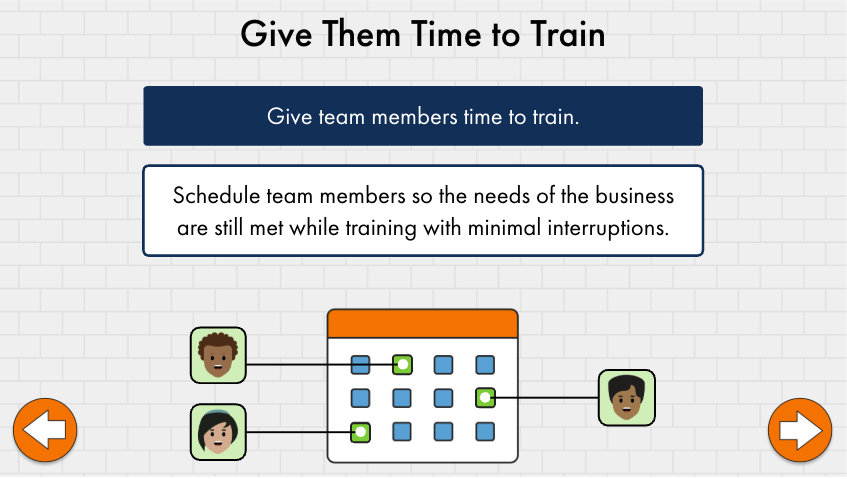 Give Them Time to Train

Give team members time to train.

Schedule team members so the needs of the business are still met while training with minimal interruptions.